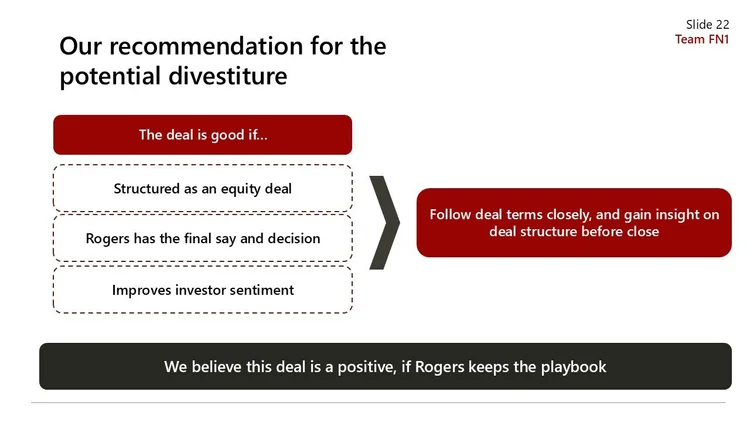 Slide 22
Team FN1

Our recommendation for the potential divestiture

The deal is good if...

Structured as an equity deal

Rogers has the final say and decision

Improves investor sentiment

Follow deal terms closely, and gain insight on deal structure before close

We believe this deal is a positive, if Rogers keeps the playbook